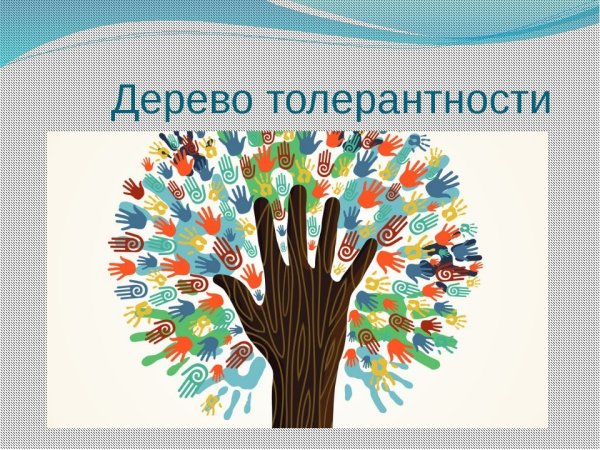 Дерево толерантности